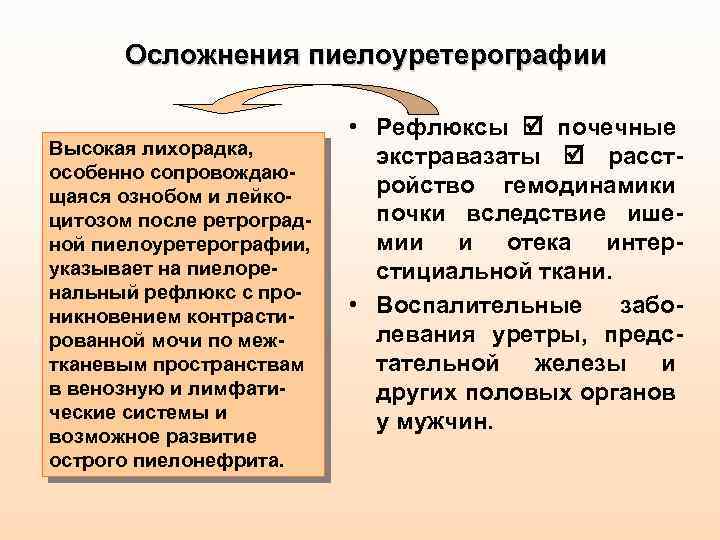 Осложнения пиелоуретерографии

Высокая лихорадка, особенно сопровождающаяся ознобом и лейкоцитозом после ретроградной пиелоуретерографии, указывает на пиелоренальный рефлюкс с проникновением контрастированной мочи по межтканевым пространствам в венозную и лимфатические системы и возможное развитие острого пиелонефрита.

• Рефлюксы ☑ почечные экстравазаты ☑ расстройство гемодинамики почки вследствие ишемии и отека интерстициальной ткани.

• Воспалительные заболевания уретры, предстательной железы и других половых органов у мужчин.